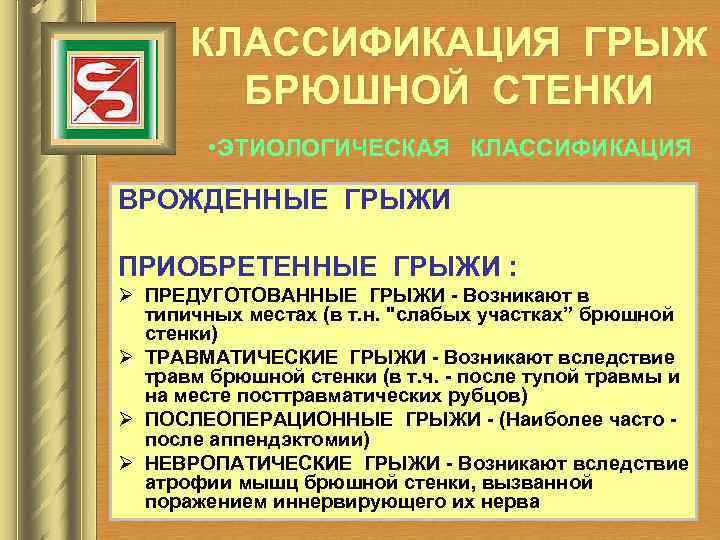 КЛАССИФИКАЦИЯ ГРЫЖ БРЮШНОЙ СТЕНКИ

•ЭТИОЛОГИЧЕСКАЯ КЛАССИФИКАЦИЯ

ВРОЖДЕННЫЕ ГРЫЖИ

ПРИОБРЕТЕННЫЕ ГРЫЖИ :

➢ ПРЕДУГОТОВАННЫЕ ГРЫЖИ - Возникают в типичных местах (в т.н. "слабых участках” брюшной стенки)

➢ ТРАВМАТИЧЕСКИЕ ГРЫЖИ - Возникают вследствие травм брюшной стенки (в т.ч. - после тупой травмы и на месте посттравматических рубцов)

➢ ПОСЛЕОПЕРАЦИОННЫЕ ГРЫЖИ - (Наиболее часто - после аппендэктомии)

➢ НЕВРОПАТИЧЕСКИЕ ГРЫЖИ - Возникают вследствие атрофии мышц брюшной стенки, вызванной поражением иннервирующего их нерва